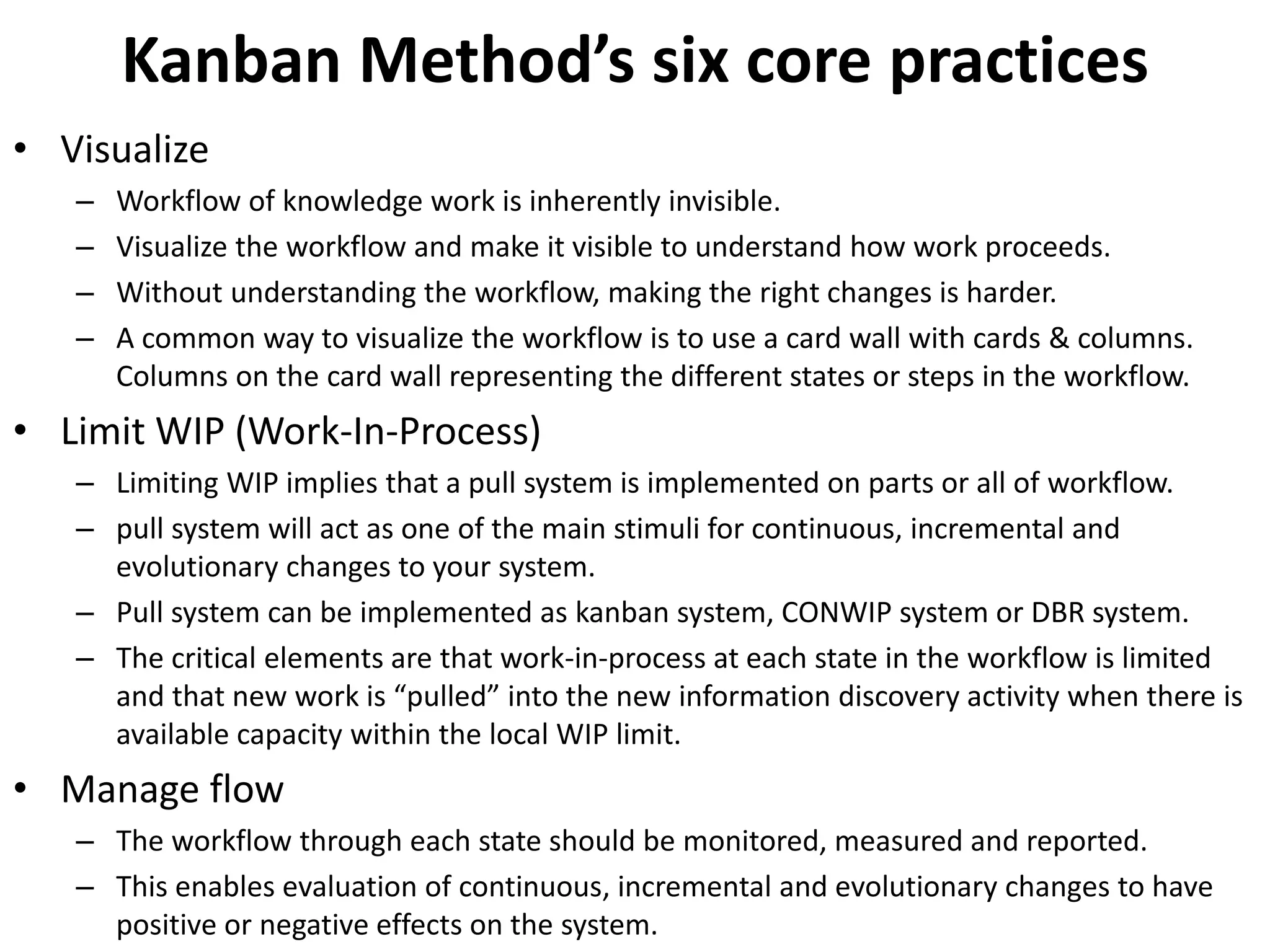 Kanban Method’s six core practices

• Visualize
– Workflow of knowledge work is inherently invisible.
– Visualize the workflow and make it visible to understand how work proceeds.
– Without understanding the workflow, making the right changes is harder.
– A common way to visualize the workflow is to use a card wall with cards & columns. Columns on the card wall representing the different states or steps in the workflow.

• Limit WIP (Work-In-Process)
– Limiting WIP implies that a pull system is implemented on parts or all of workflow.
– pull system will act as one of the main stimuli for continuous, incremental and evolutionary changes to your system.
– Pull system can be implemented as kanban system, CONWIP system or DBR system.
– The critical elements are that work-in-process at each state in the workflow is limited and that new work is “pulled” into the new information discovery activity when there is available capacity within the local WIP limit.

• Manage flow
– The workflow through each state should be monitored, measured and reported.
– This enables evaluation of continuous, incremental and evolutionary changes to have positive or negative effects on the system.